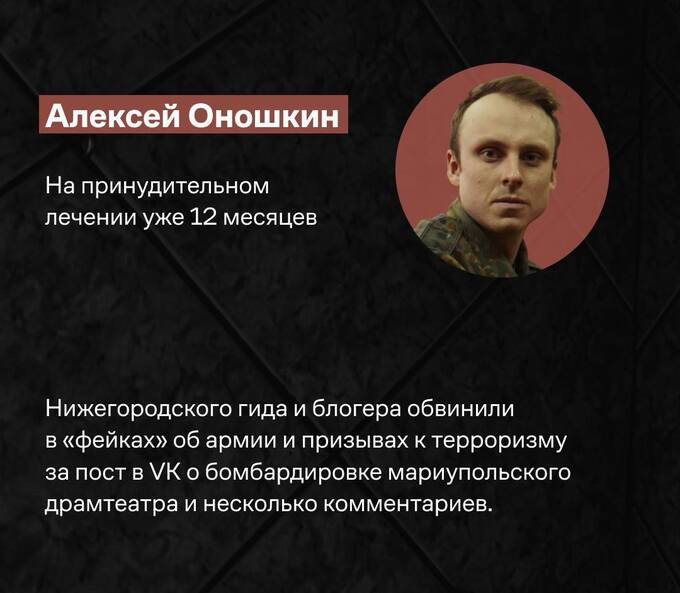 Алексей Оношкин

На принудительном лечении уже 12 месяцев

Нижегородского гида и блогера обвинили в «фейках» об армии и призывах к терроризму за пост в VK о бомбардировке мариупольского драмтеатра и несколько комментариев.